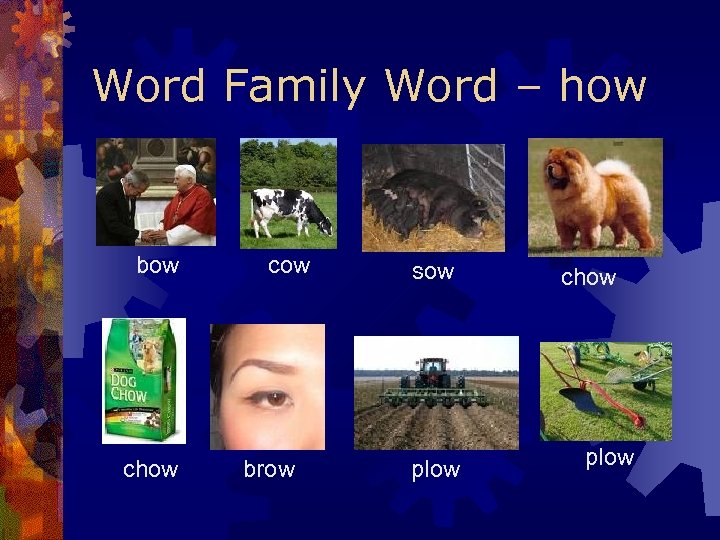 Word Family Word – how

bow

cow

sow

chow

PURINA

DOG CHOW

chow

brow

plow

plow